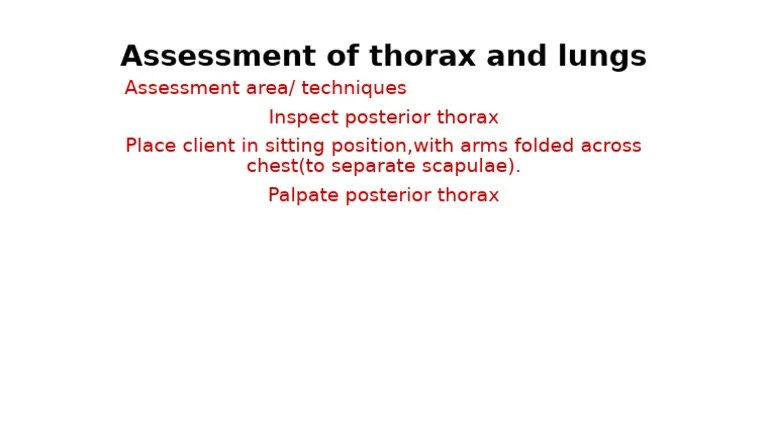 Assessment of thorax and lungs

Assessment area/ techniques

Inspect posterior thorax

Place client in sitting position,with arms folded across chest(to separate scapulae).

Palpate posterior thorax